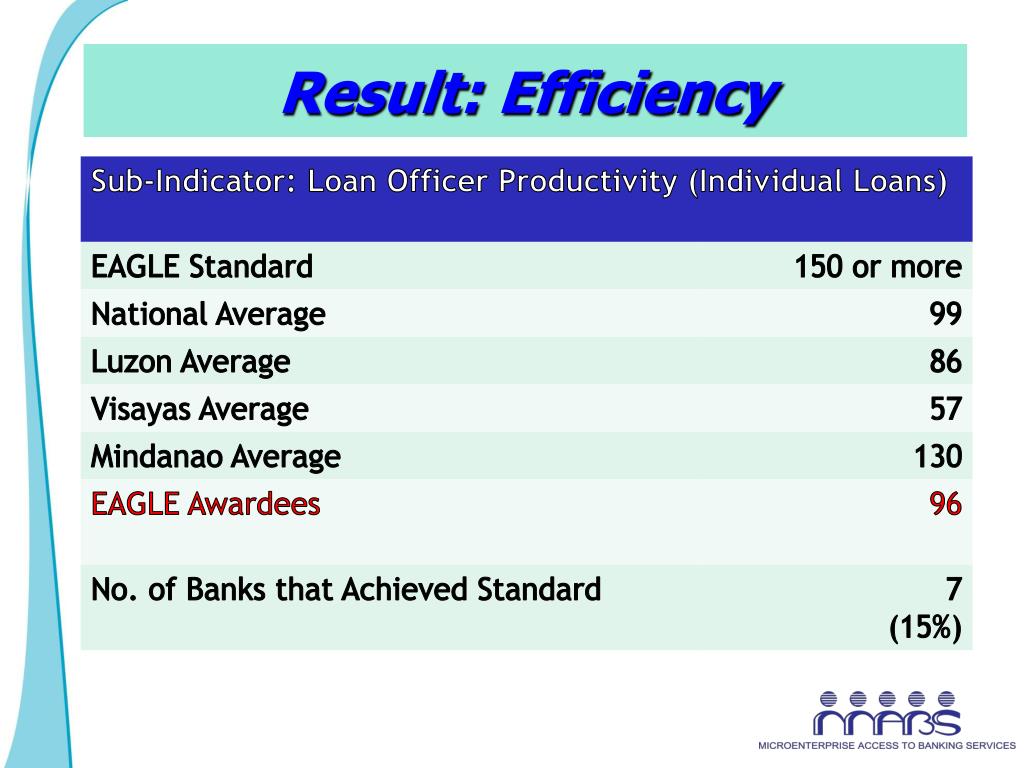 Result: Efficiency

| Sub-Indicator: Loan Officer Productivity (Individual Loans) | |
|---|---|
| EAGLE Standard | 150 or more |
| National Average | 99 |
| Luzon Average | 86 |
| Visayas Average | 57 |
| Mindanao Average | 130 |
| EAGLE Awardees | 96 |
| No. of Banks that Achieved Standard | 7 (15%) |

MABS
MICROENTERPRISE ACCESS TO BANKING SERVICES